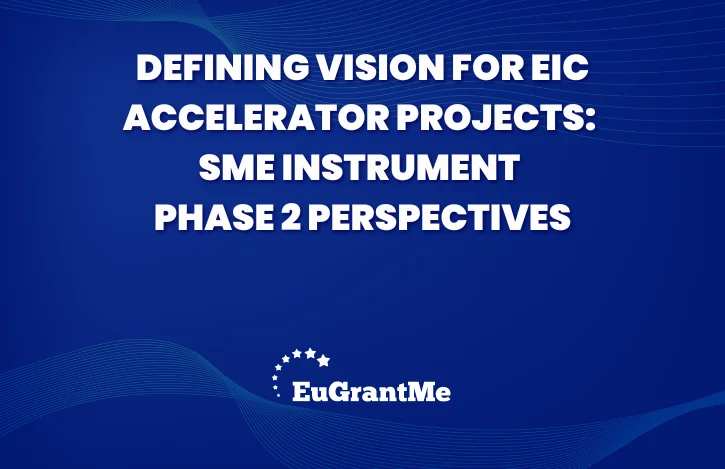 DEFINING VISION FOR EIC ACCELERATOR PROJECTS: SME INSTRUMENT PHASE 2 PERSPECTIVES

EuGrantMe